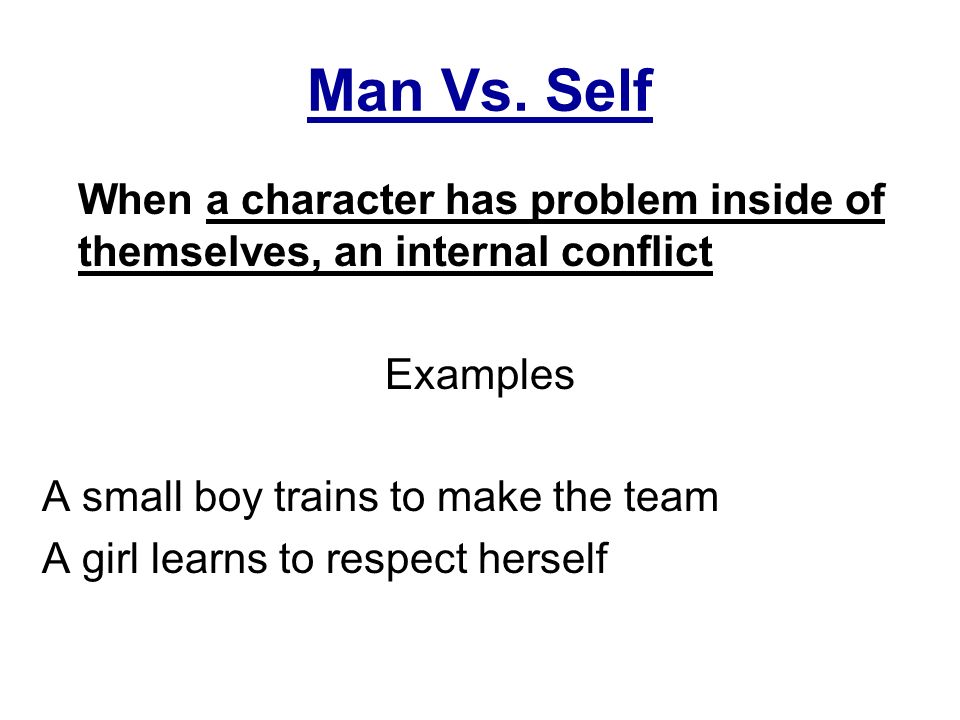 Man Vs. Self

When a character has problem inside of themselves, an internal conflict

Examples

A small boy trains to make the team

A girl learns to respect herself